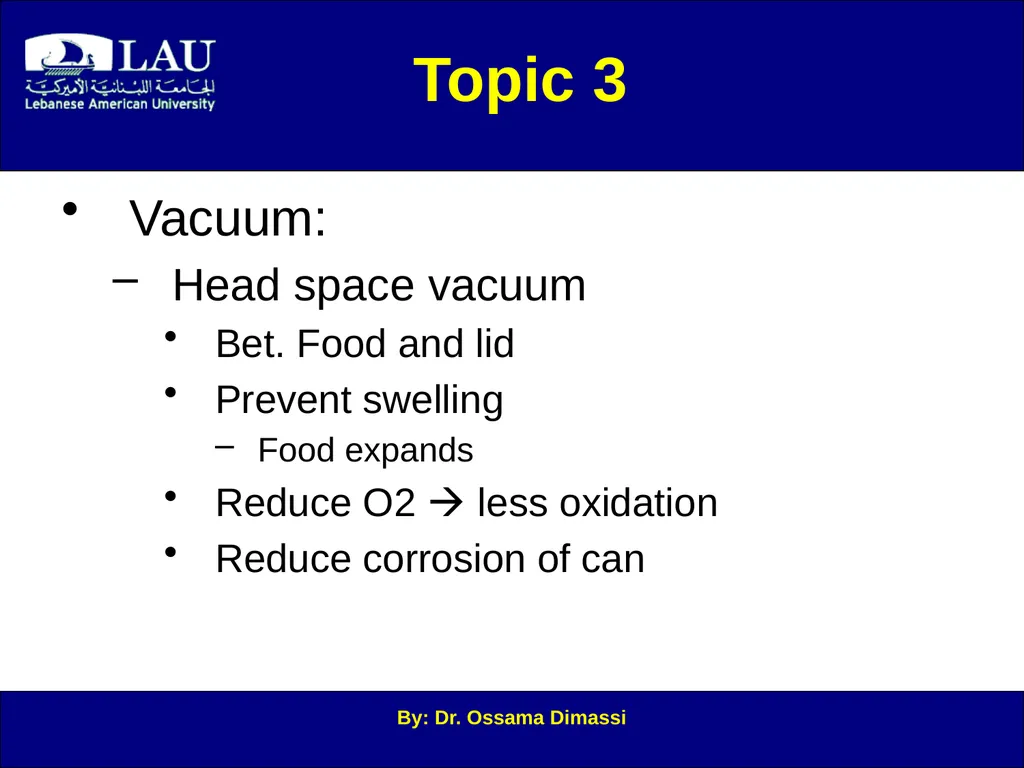 LAU
الجامعة اللبنانية الأميركية
Lebanese American University

Topic 3

• Vacuum:
– Head space vacuum
• Bet. Food and lid
• Prevent swelling
– Food expands
• Reduce O2 → less oxidation
• Reduce corrosion of can

By: Dr. Ossama Dimassi